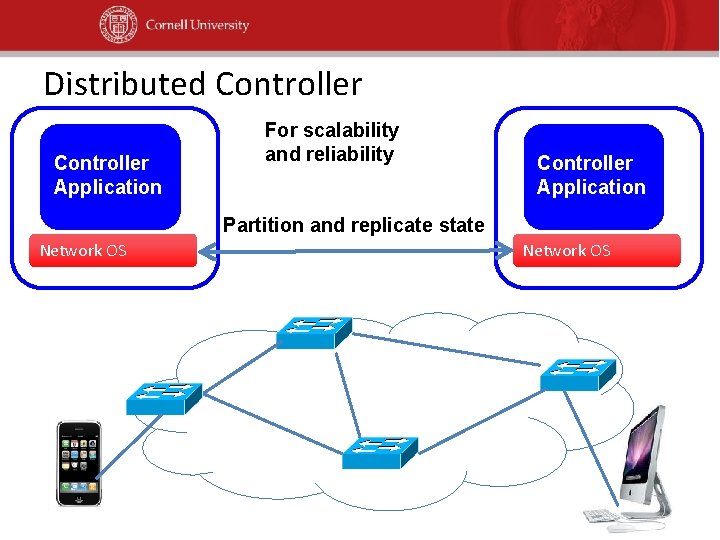 Cornell University

Distributed Controller

Controller Application

Network OS

For scalability and reliability

Partition and replicate state

Controller Application

Network OS